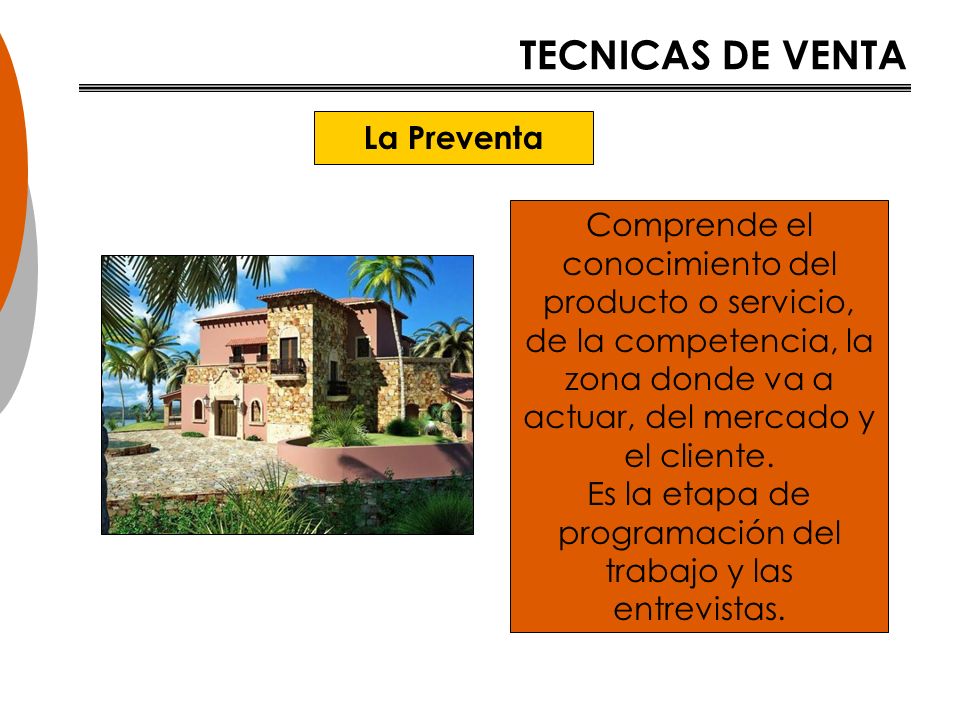 TECNICAS DE VENTA

La Preventa

Comprende el conocimiento del producto o servicio, de la competencia, la zona donde va a actuar, del mercado y el cliente.
Es la etapa de programación del trabajo y las entrevistas.